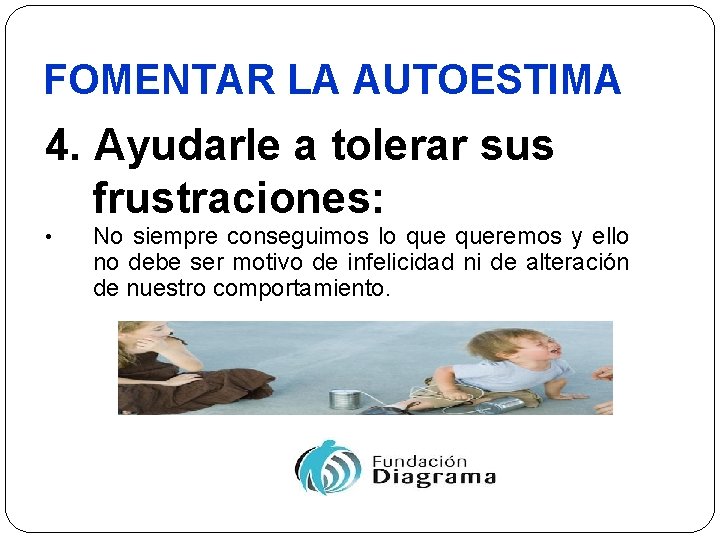 FOMENTAR LA AUTOESTIMA

4. Ayudarle a tolerar sus frustraciones:

• No siempre conseguimos lo que queremos y ello no debe ser motivo de infelicidad ni de alteración de nuestro comportamiento.

Fundación Diagrama